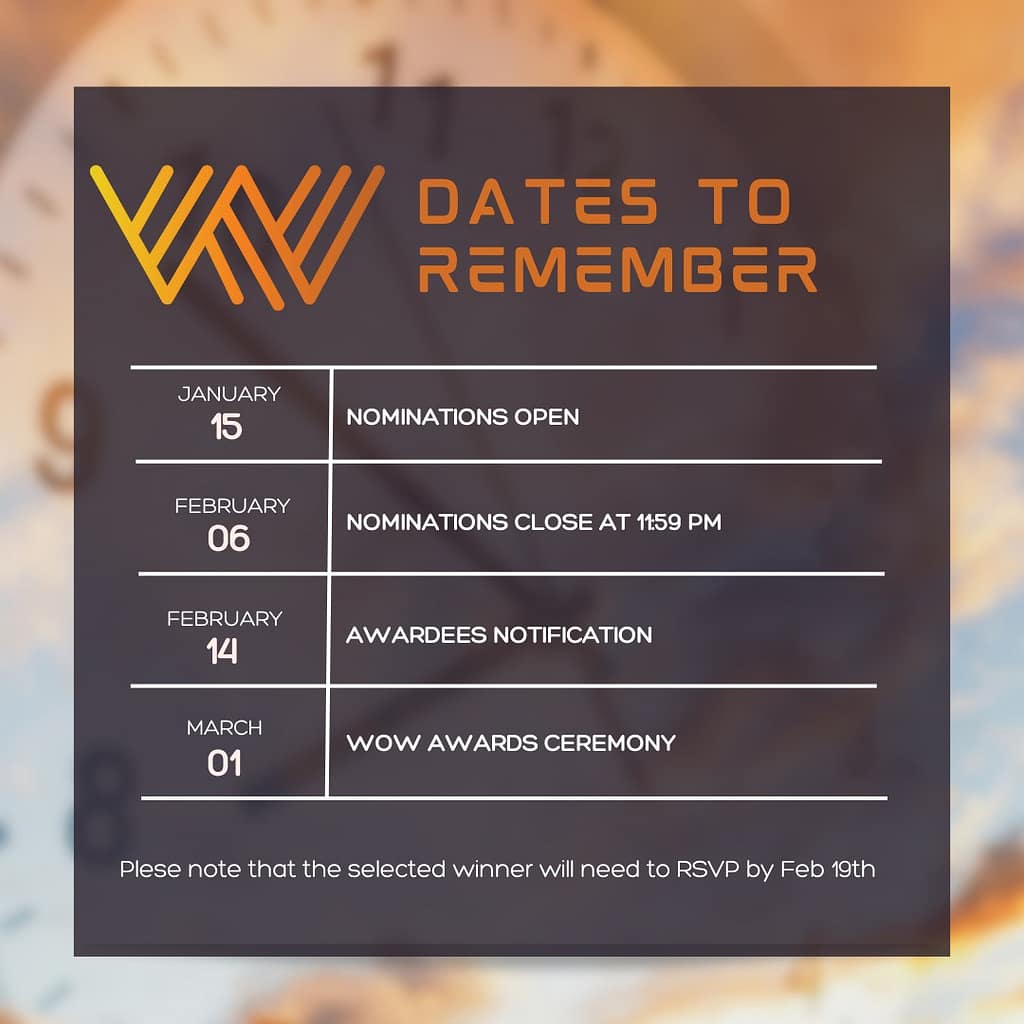 DATES TO REMEMBER

| JANUARY 15 | NOMINATIONS OPEN |
|---|---|
| FEBRUARY 06 | NOMINATIONS CLOSE AT 11:59 PM |
| FEBRUARY 14 | AWARDEES NOTIFICATION |
| MARCH 01 | WOW AWARDS CEREMONY |

Plese note that the selected winner will need to RSVP by Feb 19th